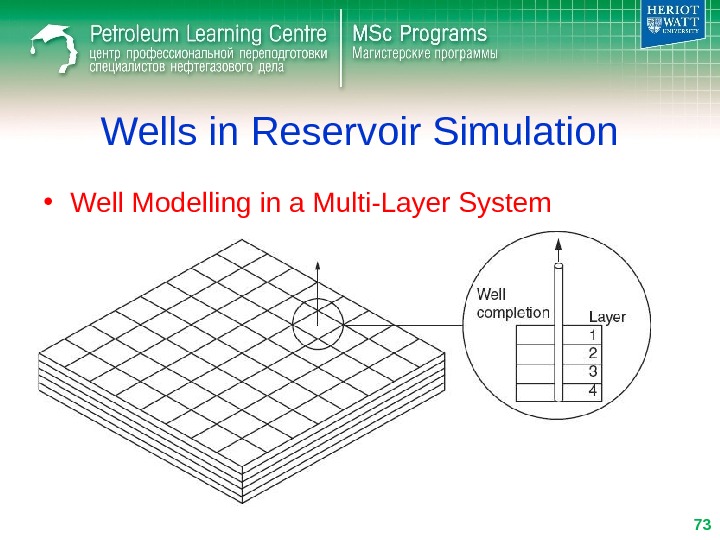 Petroleum Learning Centre
центр профессиональной переподготовки специалистов нефтегазового дела

MSc Programs
Магистерские программы

HERIOT WATT UNIVERSITY

Wells in Reservoir Simulation

• Well Modelling in a Multi-Layer System

Well completion

Layer
1
2
3
4

73